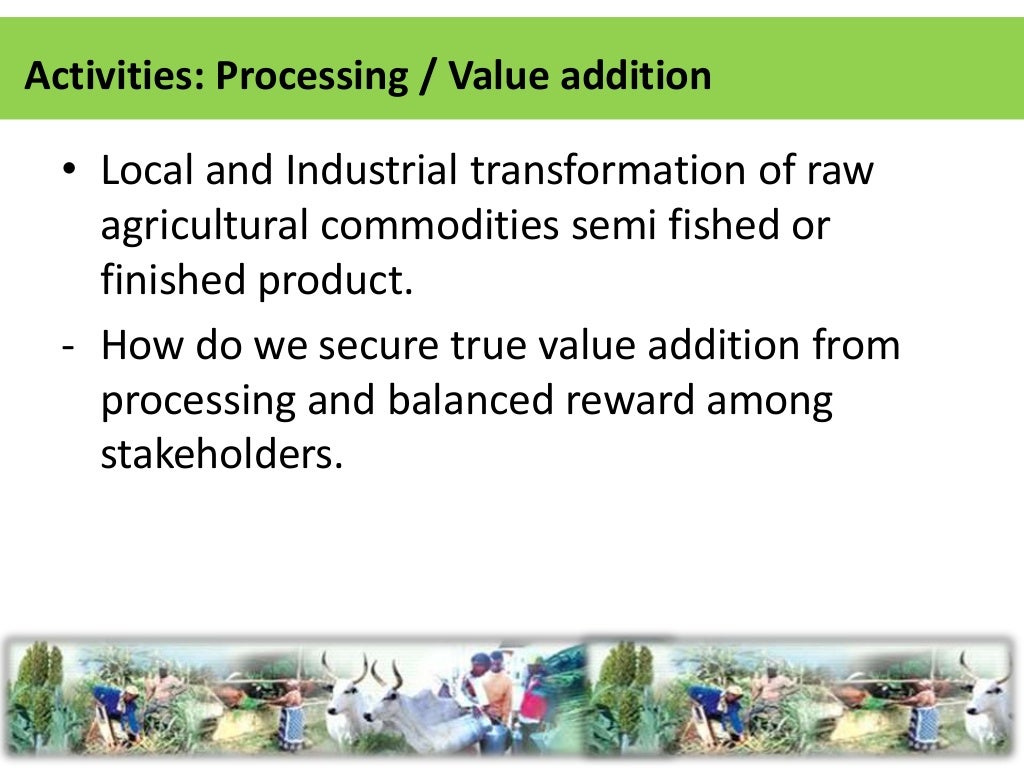 Activities: Processing / Value addition

• Local and Industrial transformation of raw agricultural commodities semi fished or finished product.

- How do we secure true value addition from processing and balanced reward among stakeholders.